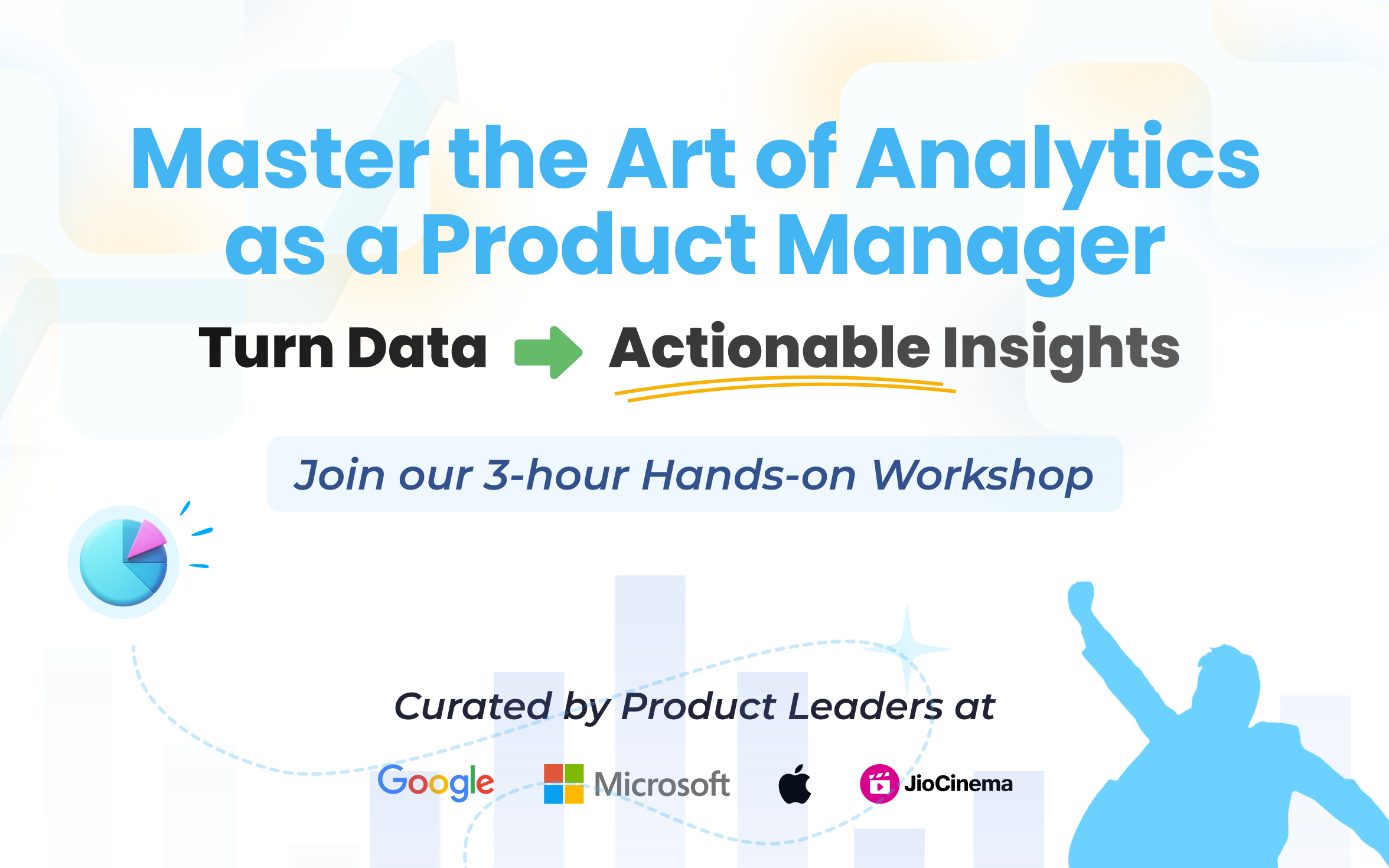 Master the Art of Analytics as a Product Manager

Turn Data Actionable Insights

Join our 3-hour Hands-on Workshop

Curated by Product Leaders at

Google Microsoft JioCinema